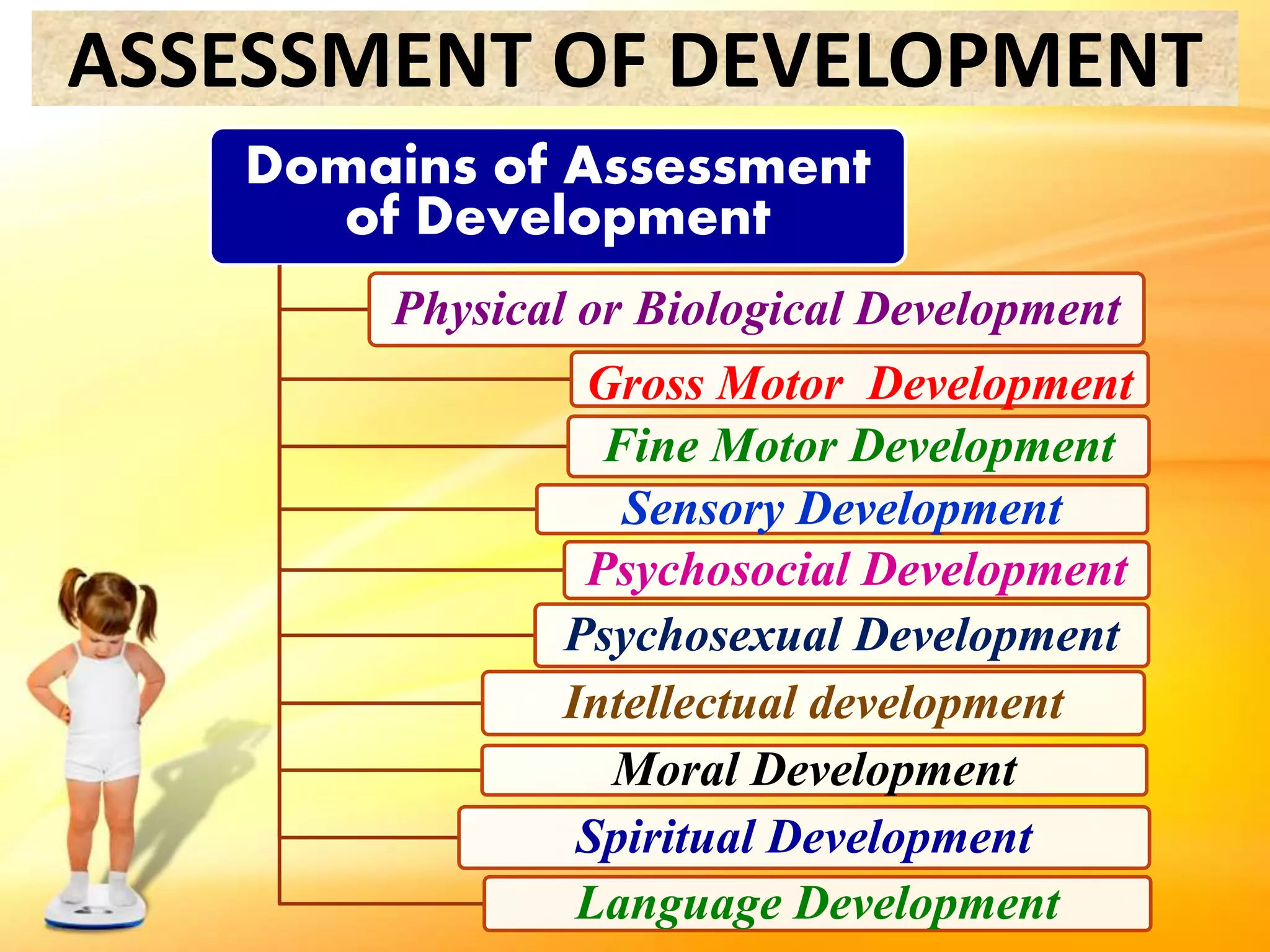 ASSESSMENT OF DEVELOPMENT

Domains of Assessment of Development

Physical or Biological Development

Gross Motor Development

Fine Motor Development

Sensory Development

Psychosocial Development

Psychosexual Development

Intellectual development

Moral Development

Spiritual Development

Language Development